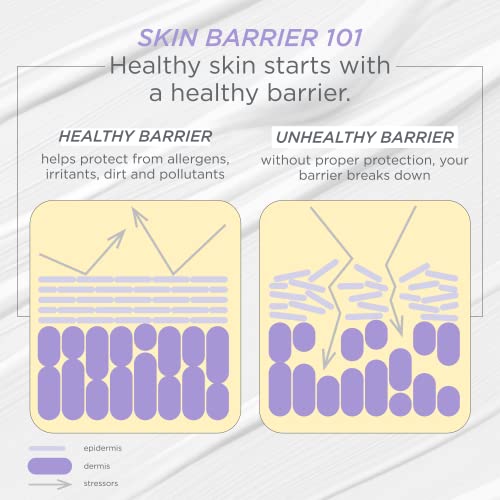 SKIN BARRIER 101
Healthy skin starts with a healthy barrier.

HEALTHY BARRIER
helps protect from allergens, irritants, dirt and pollutants

UNHEALTHY BARRIER
without proper protection, your barrier breaks down

epidermis
dermis
stressors